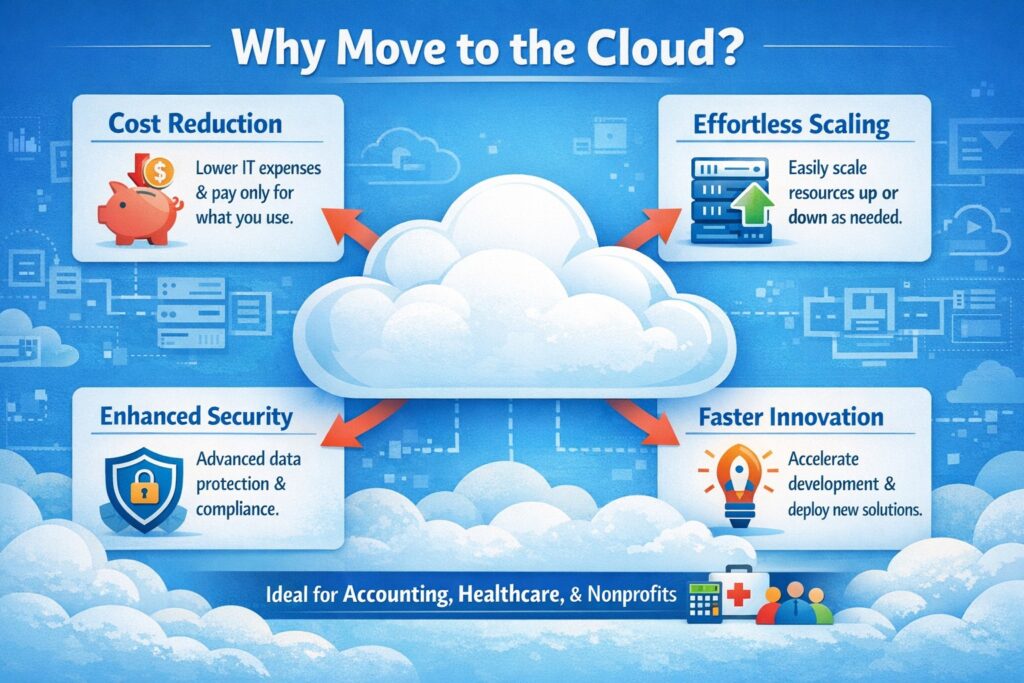 Why Move to the Cloud?

Cost Reduction

Lower IT expenses & pay only for what you use.

Effortless Scaling

Easily scale resources up or down as needed.

Enhanced Security

Advanced data protection & compliance.

Faster Innovation

Accelerate development & deploy new solutions.

Ideal for Accounting, Healthcare, & Nonprofits